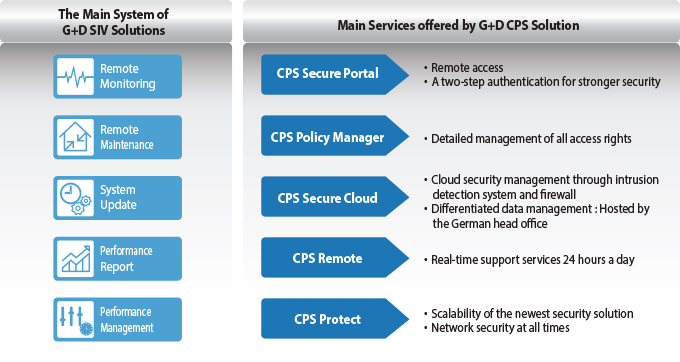 The Main System of G+D SIV Solutions

Remote Monitoring

Remote Maintenance

System Update

Performance Report

Performance Management

Main Services offered by G+D CPS Solution

CPS Secure Portal
• Remote access
• A two-step authentication for stronger security

CPS Policy Manager
• Detailed management of all access rights

CPS Secure Cloud
• Cloud security management through intrusion detection system and firewall
• Differentiated data management : Hosted by the German head office

CPS Remote
• Real-time support services 24 hours a day

CPS Protect
• Scalability of the newest security solution
• Network security at all times